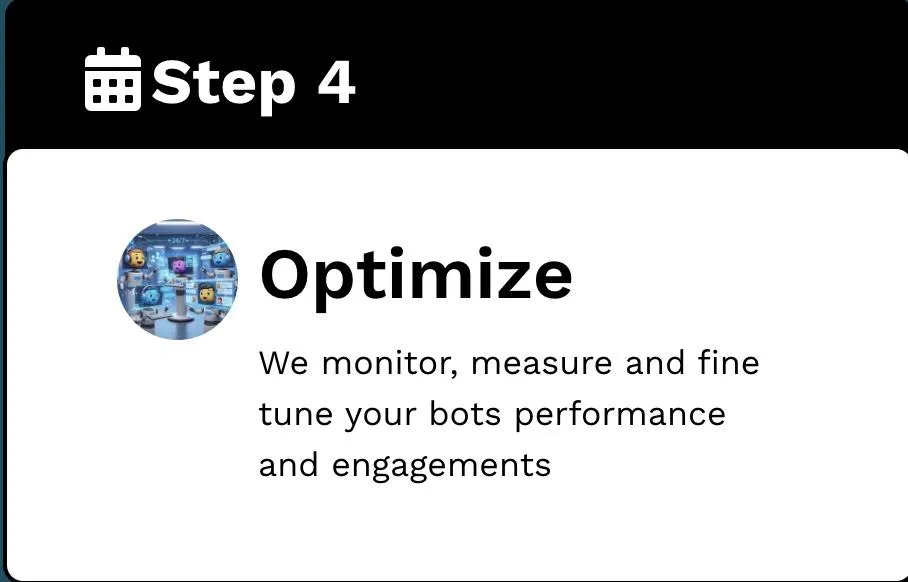 Step 4

Optimize

We monitor, measure and fine tune your bots performance and engagements